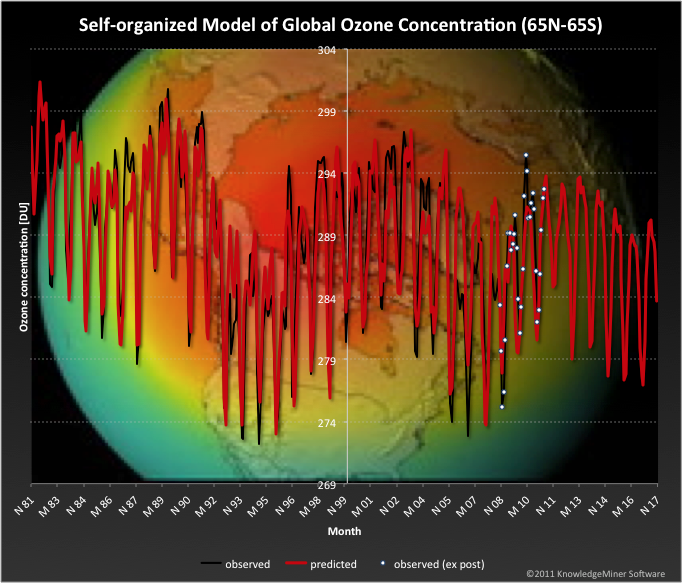 Self-organized Model of Global Ozone Concentration (65N-65S)

Ozone concentration [DU]

304
299
294
289
284
279
274
269

N 81
M 83
N 84
M 86
N 87
M 89
N 90
M 92
N 93
M 95
N 96
M 98
N 99
M 01
N 02
M 04
N 05
M 07
N 08
M 10
N 11
M 13
N 14
M 16
N 17

Month

observed
predicted
observed (ex post)

©2011 KnowledgeMiner Software